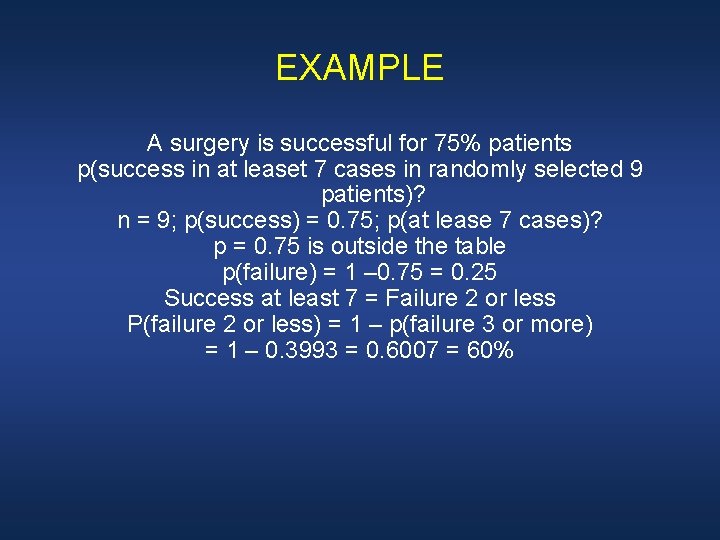 EXAMPLE

A surgery is successful for 75% patients
p(success in at leaset 7 cases in randomly selected 9 patients)?
n = 9; p(success) = 0.75; p(at lease 7 cases)?
p = 0.75 is outside the table
p(failure) = 1 –0.75 = 0.25
Success at least 7 = Failure 2 or less
P(failure 2 or less) = 1 – p(failure 3 or more)
= 1 – 0.3993 = 0.6007 = 60%